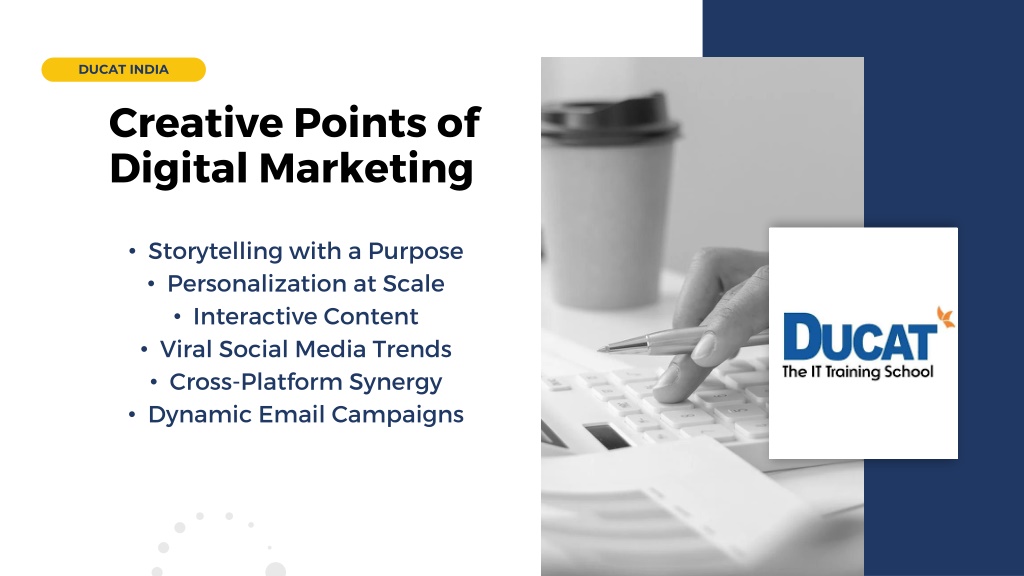 DUCAT INDIA

Creative Points of Digital Marketing

• Storytelling with a Purpose
• Personalization at Scale
• Interactive Content
• Viral Social Media Trends
• Cross-Platform Synergy
• Dynamic Email Campaigns

DUCAT
The IT Training School